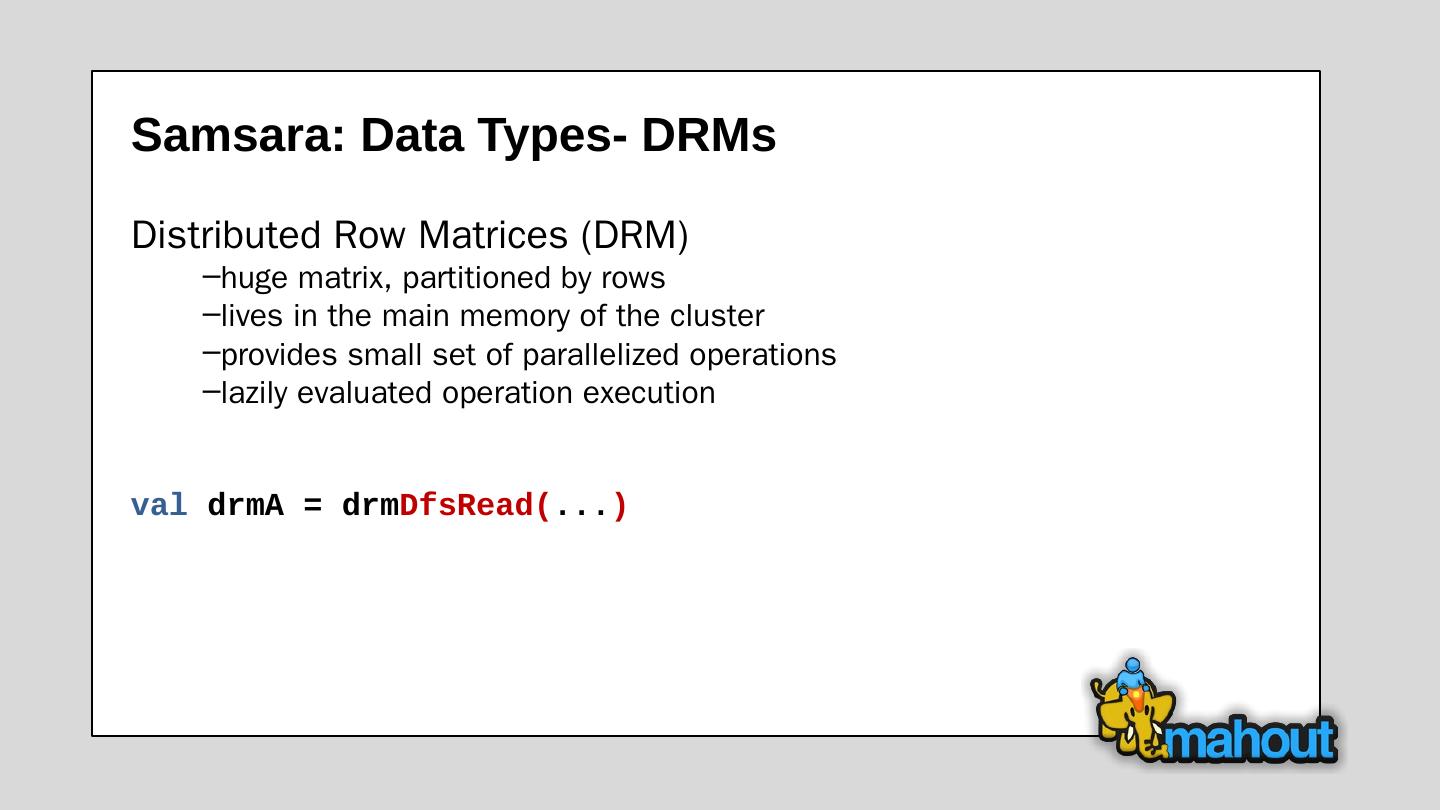 Samsara: Data Types- DRMs

Distributed Row Matrices (DRM)

–huge matrix, partitioned by rows
–lives in the main memory of the cluster
–provides small set of parallelized operations
–lazily evaluated operation execution

val drmA = drmDfsRead(...)

mahout